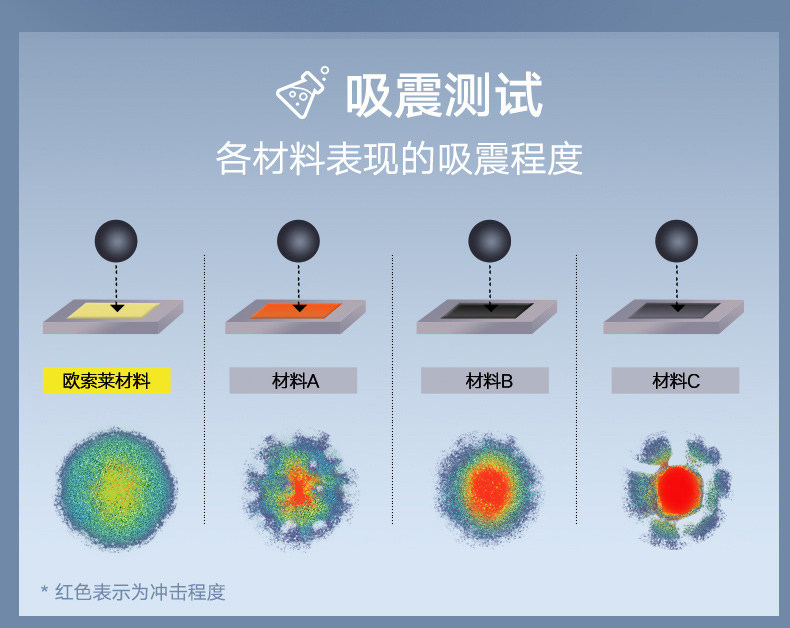 吸震测试

各材料表现的吸震程度

欧索莱材料

材料A

材料B

材料C

* 红色表示为冲击程度